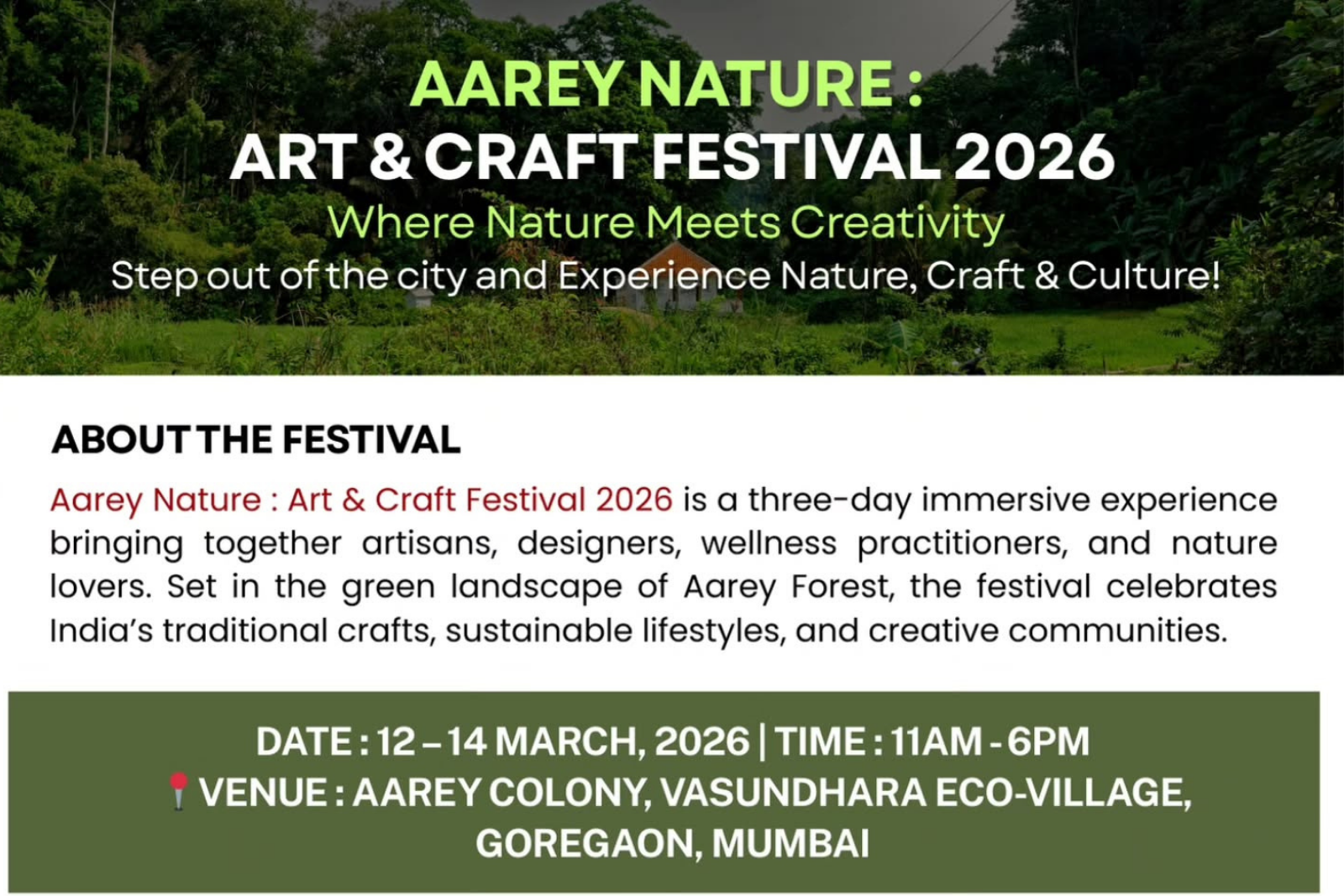 AAREY NATURE :
ART & CRAFT FESTIVAL 2026
Where Nature Meets Creativity
Step out of the city and Experience Nature, Craft & Culture!

ABOUT THE FESTIVAL

Aarey Nature : Art & Craft Festival 2026 is a three-day immersive experience bringing together artisans, designers, wellness practitioners, and nature lovers. Set in the green landscape of Aarey Forest, the festival celebrates India's traditional crafts, sustainable lifestyles, and creative communities.

DATE : 12 – 14 MARCH, 2026 | TIME : 11AM - 6PM
📍 VENUE : AAREY COLONY, VASUNDHARA ECO-VILLAGE, GOREGAON, MUMBAI